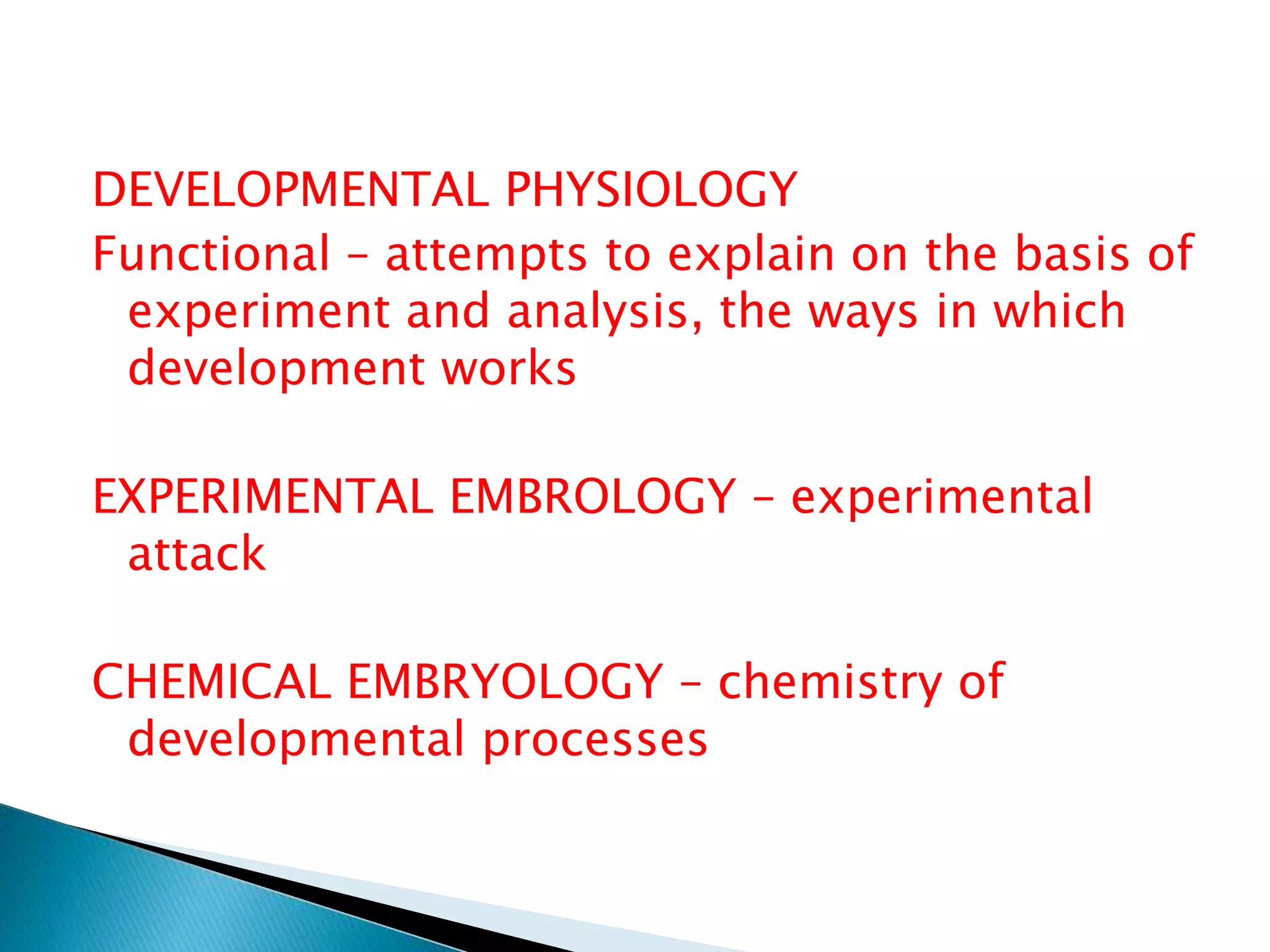 DEVELOPMENTAL PHYSIOLOGY

Functional – attempts to explain on the basis of experiment and analysis, the ways in which development works

EXPERIMENTAL EMBROLOGY – experimental attack

CHEMICAL EMBRYOLOGY – chemistry of developmental processes